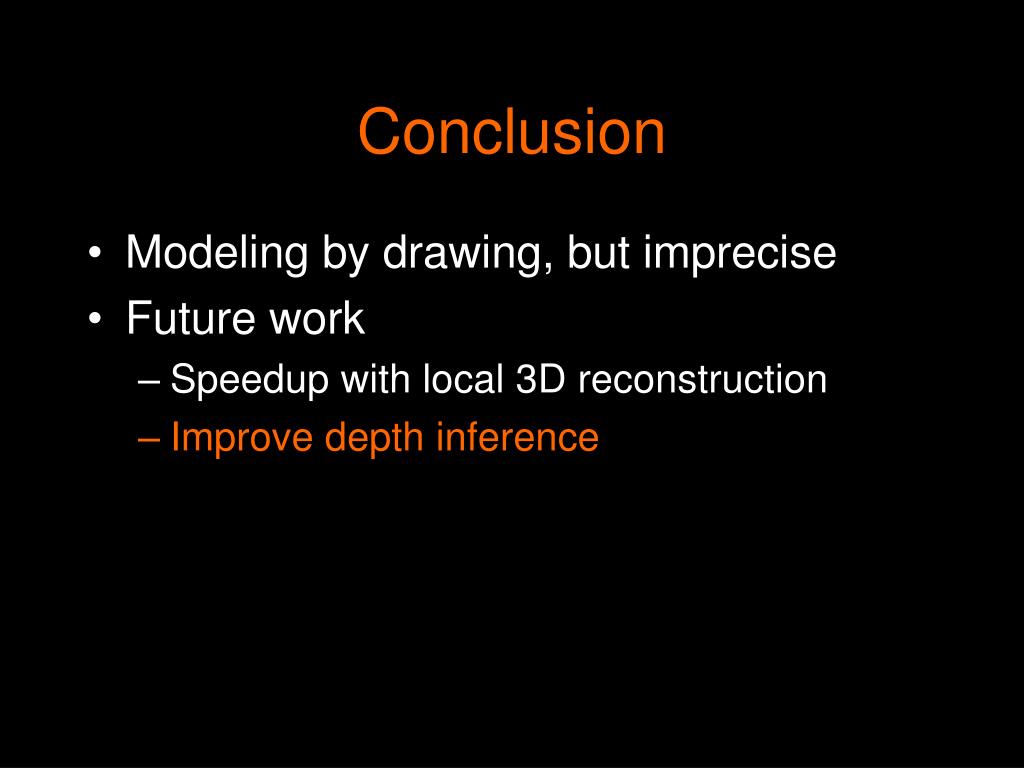 Conclusion

• Modeling by drawing, but imprecise
• Future work
– Speedup with local 3D reconstruction
– Improve depth inference